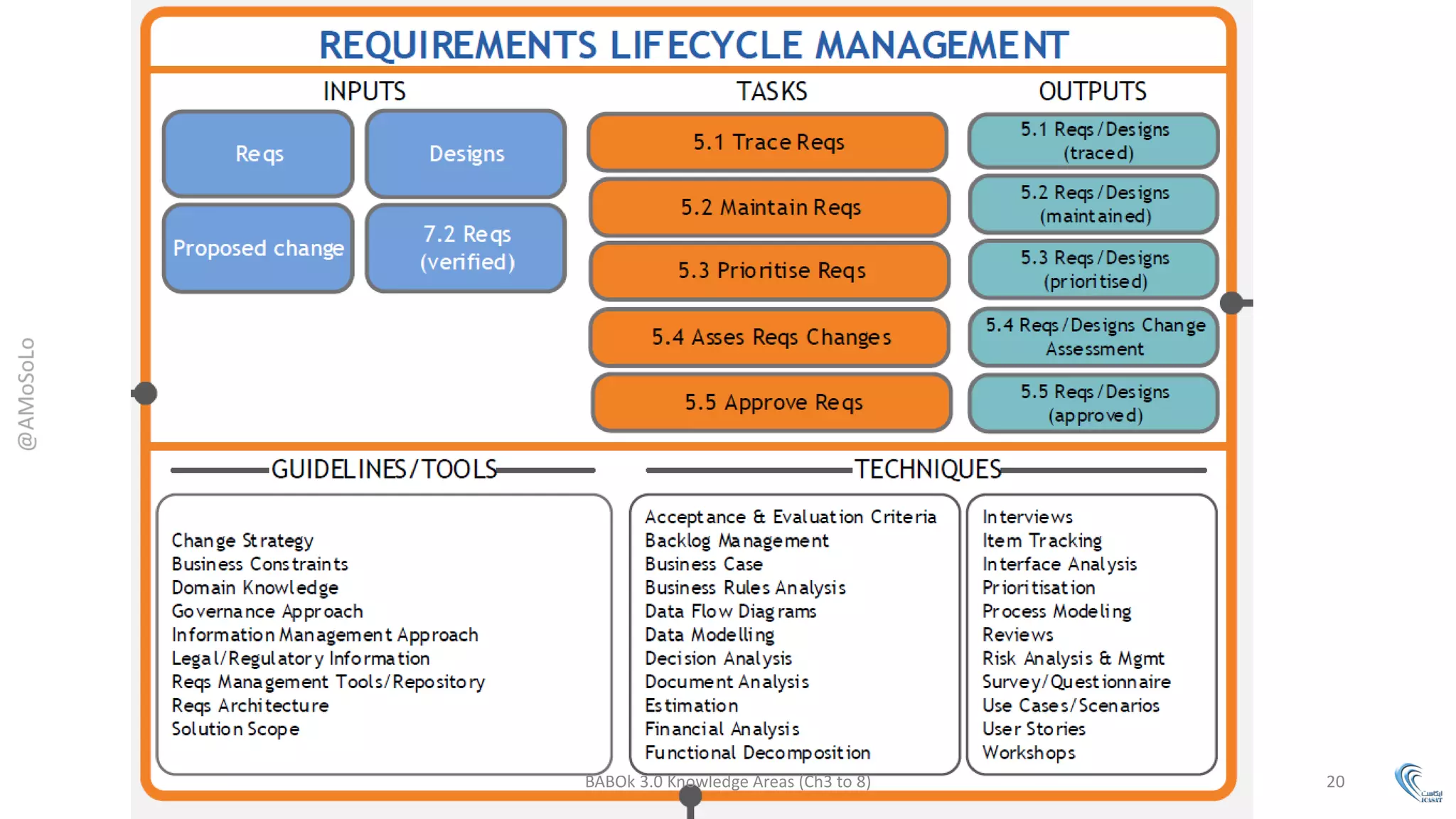 @AMoSoLo

REQUIREMENTS LIFECYCLE MANAGEMENT

INPUTS

Reqs

Designs

Proposed change

7.2 Reqs (verified)

TASKS

5.1 Trace Reqs

5.2 Maintain Reqs

5.3 Prioritise Reqs

5.4 Asses Reqs Changes

5.5 Approve Reqs

OUTPUTS

5.1 Reqs/Designs (traced)

5.2 Reqs/Designs (maintained)

5.3 Reqs/Designs (prioritised)

5.4 Reqs/Designs Change Assessment

5.5 Reqs/Designs (approved)

GUIDELINES/TOOLS

Change Strategy
Business Constraints
Domain Knowledge
Governance Approach
Information Management Approach
Legal/Regulatory Information
Reqs Management Tools/Repository
Reqs Architecture
Solution Scope

TECHNIQUES

Acceptance & Evaluation Criteria
Backlog Management
Business Case
Business Rules Analysis
Data Flow Diagrams
Data Modelling
Decision Analysis
Document Analysis
Estimation
Financial Analysis
Functional Decomposition

Interviews
Item Tracking
Interface Analysis
Prioritisation
Process Modeling
Reviews
Risk Analysis & Mgmt
Survey/Questionnaire
Use Cases/Scenarios
User Stories
Workshops

BABOk 3.0 Knowledge Areas (Ch3 to 8)

20

ICASAT